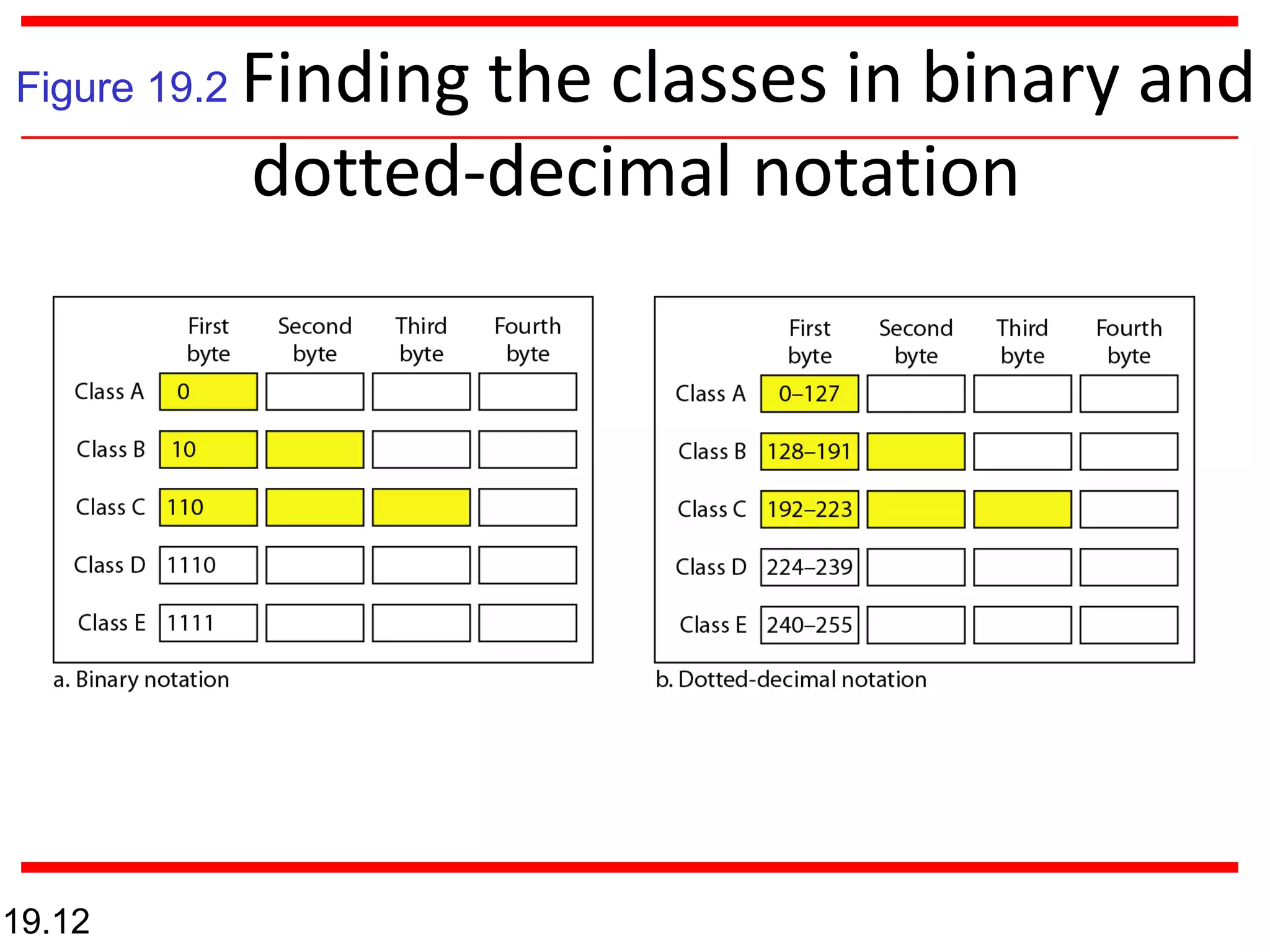 Figure 19.2 Finding the classes in binary and dotted-decimal notation

| | First byte | Second byte | Third byte | Fourth byte |
|---|---|---|---|---|
| Class A | 0 | | | |
| Class B | 10 | | | |
| Class C | 110 | | | |
| Class D | 1110 | | | |
| Class E | 1111 | | | |

a. Binary notation

| | First byte | Second byte | Third byte | Fourth byte |
|---|---|---|---|---|
| Class A | 0–127 | | | |
| Class B | 128–191 | | | |
| Class C | 192–223 | | | |
| Class D | 224–239 | | | |
| Class E | 240–255 | | | |

b. Dotted-decimal notation

19.12